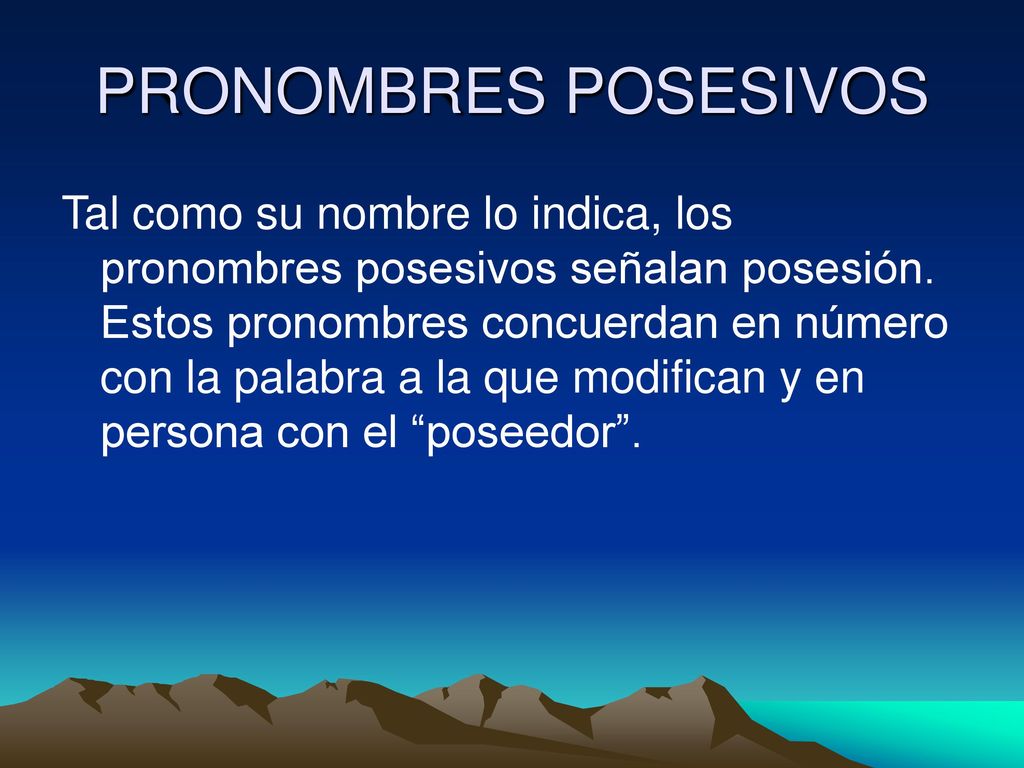 PRONOMBRES POSESIVOS

Tal como su nombre lo indica, los pronombres posesivos señalan posesión. Estos pronombres concuerdan en número con la palabra a la que modifican y en persona con el “poseedor”.